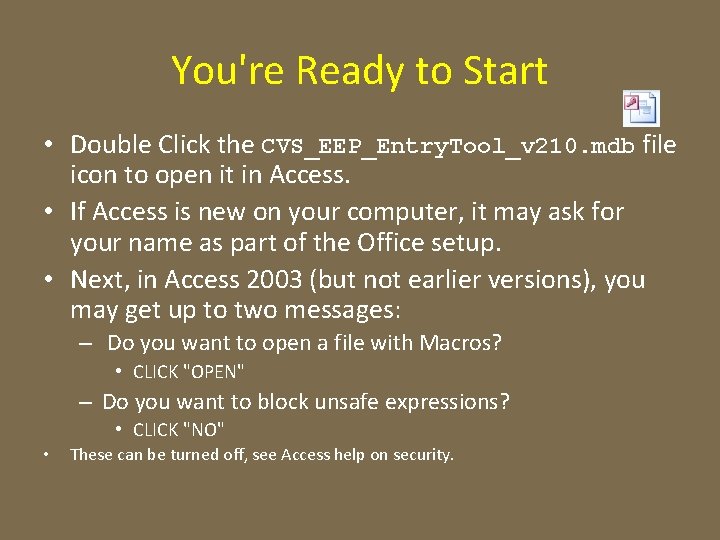 You're Ready to Start

• Double Click the CVS_EEP_EntryTool_v210.mdb file icon to open it in Access.
• If Access is new on your computer, it may ask for your name as part of the Office setup.
• Next, in Access 2003 (but not earlier versions), you may get up to two messages:
– Do you want to open a file with Macros?
• CLICK "OPEN"
– Do you want to block unsafe expressions?
• CLICK "NO"
• These can be turned off, see Access help on security.